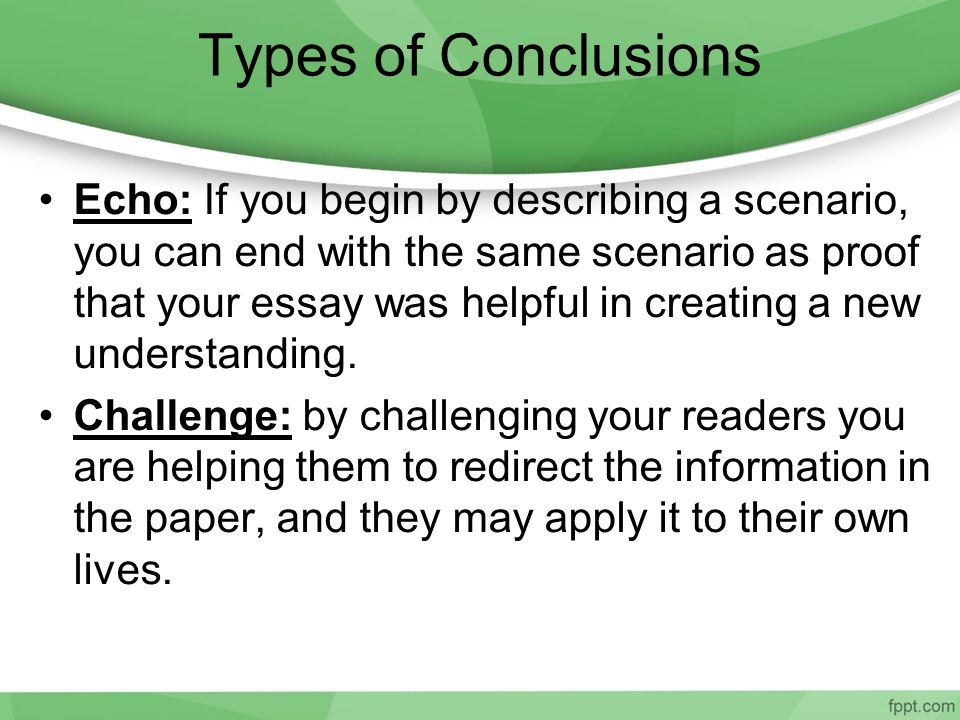 Types of Conclusions

• Echo: If you begin by describing a scenario, you can end with the same scenario as proof that your essay was helpful in creating a new understanding.

• Challenge: by challenging your readers you are helping them to redirect the information in the paper, and they may apply it to their own lives.

fppt.com